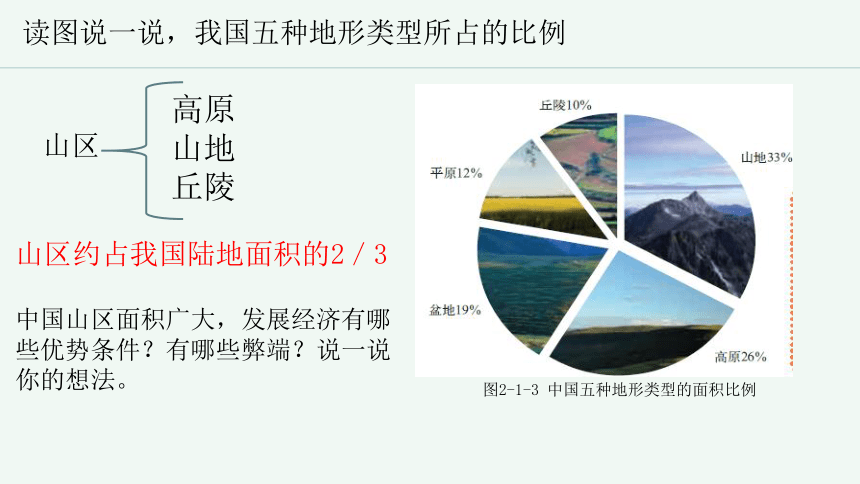 读图说一说，我国五种地形类型所占的比例

山区
高原
山地
丘陵

山区约占我国陆地面积的2／3

中国山区面积广大，发展经济有哪些优势条件？有哪些弊端？说一说你的想法。

丘陵10%
山地33%
平原12%
盆地19%
高原26%

图2-1-3 中国五种地形类型的面积比例